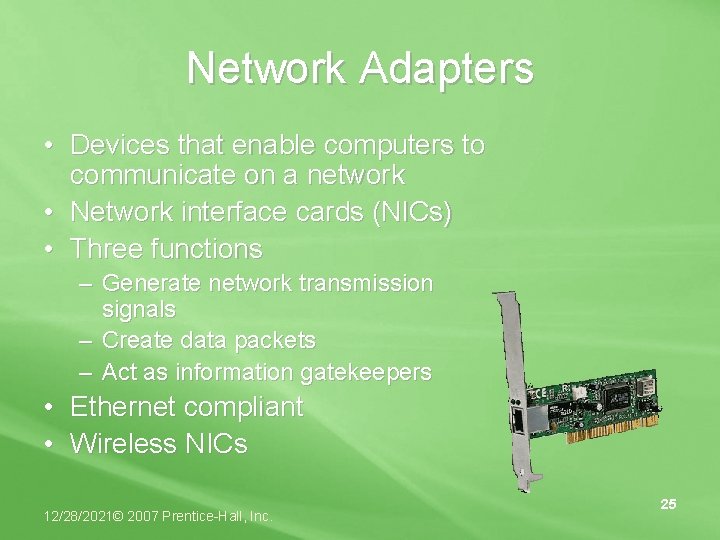 Network Adapters

• Devices that enable computers to communicate on a network
• Network interface cards (NICs)
• Three functions
– Generate network transmission signals
– Create data packets
– Act as information gatekeepers
• Ethernet compliant
• Wireless NICs

12/28/2021© 2007 Prentice-Hall, Inc.

25